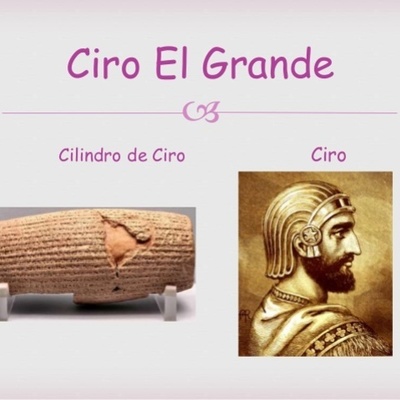 Ciro El Grande

Cilindro de Ciro

Ciro